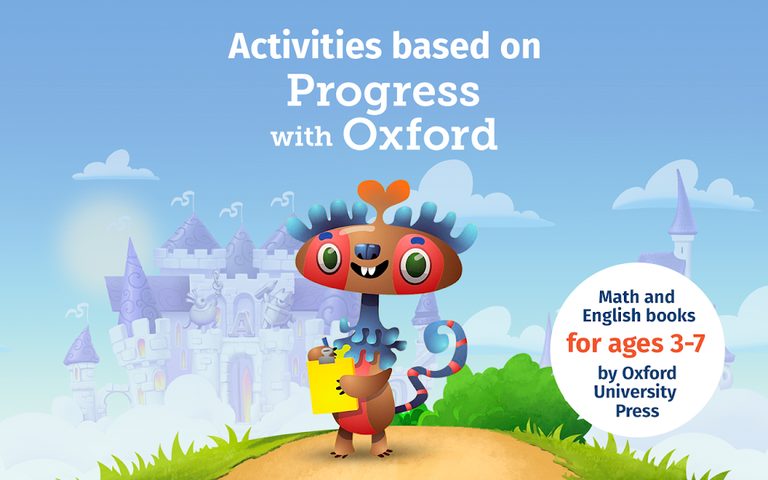 Activities based on Progress with Oxford

Math and English books for ages 3-7 by Oxford University Press